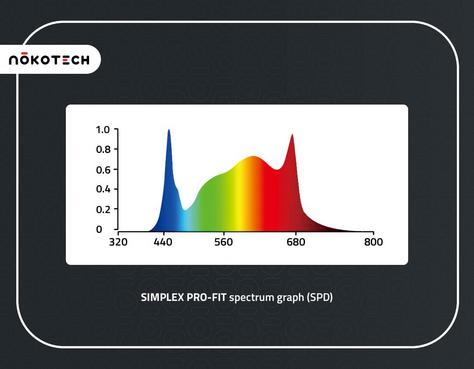 NŌKOTECH

1.0
0.8
0.6
0.4
0.2
0
320
440
560
680
800

SIMPLEX PRO-FIT spectrum graph (SPD)